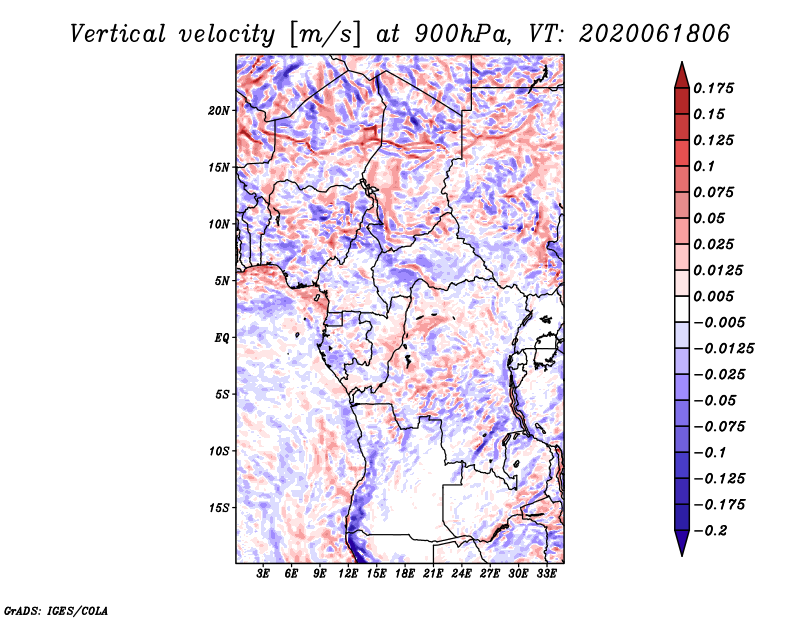 Vertical velocity [m/s] at 900hPa, VT: 2020061806

20N
15N
10N
5N
EQ
5S
10S
15S

3E 6E 9E 12E 15E 18E 21E 24E 27E 30E 33E

0.175
0.15
0.125
0.1
0.075
0.05
0.025
0.0125
0.005
−0.005
−0.0125
−0.025
−0.05
−0.075
−0.1
−0.125
−0.175
−0.2

GrADS: IGES/COLA